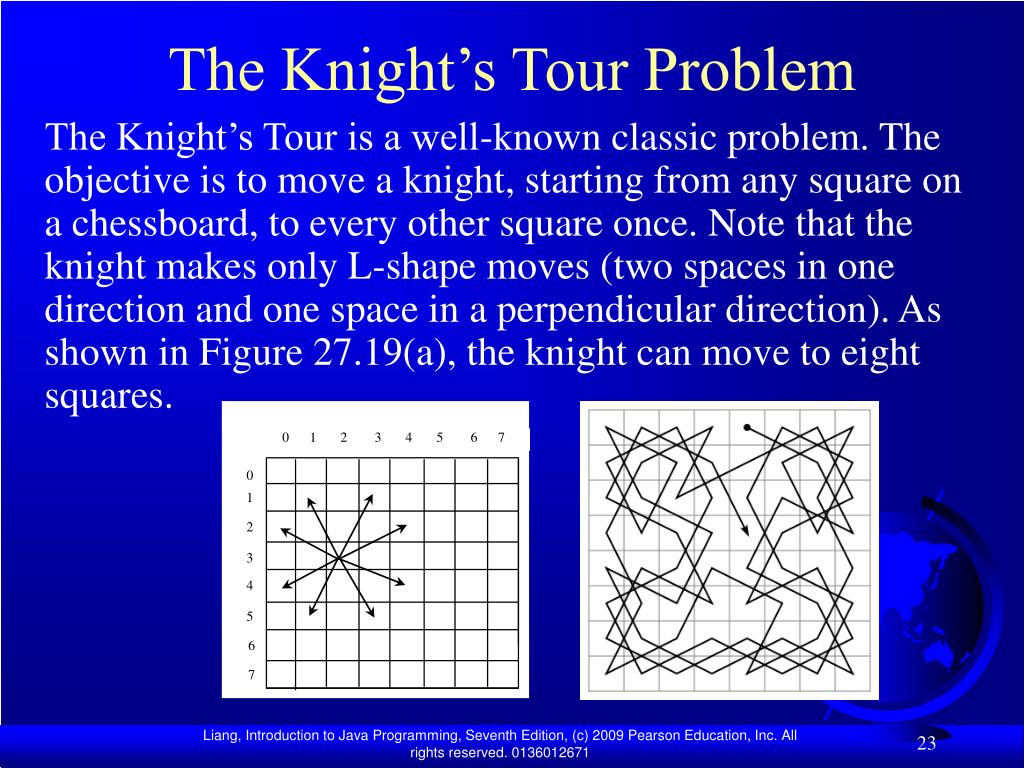 The Knight’s Tour Problem

The Knight’s Tour is a well-known classic problem. The objective is to move a knight, starting from any square on a chessboard, to every other square once. Note that the knight makes only L-shape moves (two spaces in one direction and one space in a perpendicular direction). As shown in Figure 27.19(a), the knight can move to eight squares.

0 1 2 3 4 5 6 7

0
1
2
3
4
5
6
7

Liang, Introduction to Java Programming, Seventh Edition, (c) 2009 Pearson Education, Inc. All rights reserved. 0136012671

23